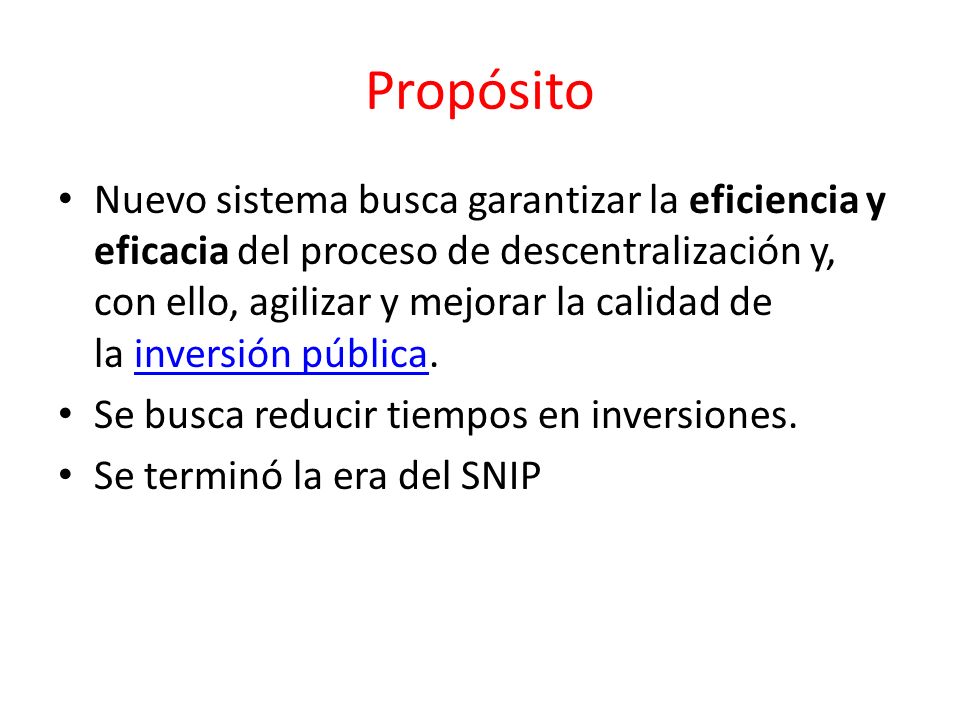 Propósito

• Nuevo sistema busca garantizar la eficiencia y eficacia del proceso de descentralización y, con ello, agilizar y mejorar la calidad de la inversión pública.
• Se busca reducir tiempos en inversiones.
• Se terminó la era del SNIP